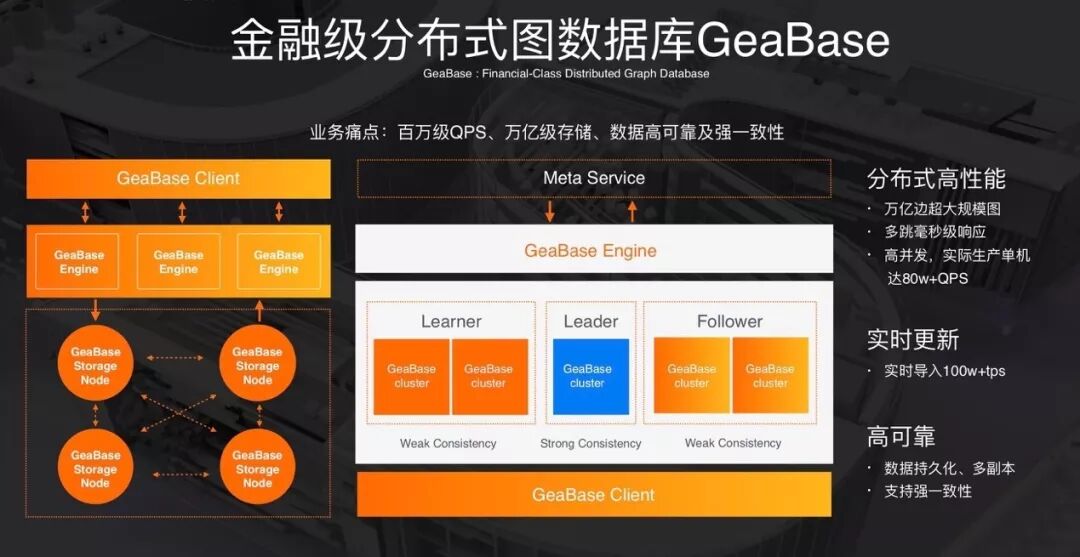 金融级分布式图数据库GeaBase

GeaBase : Financial-Class Distributed Graph Database

业务痛点：百万级QPS、万亿级存储、数据高可靠及强一致性

GeaBase Client

GeaBase Engine

GeaBase Engine

GeaBase Engine

GeaBase Storage Node

GeaBase Storage Node

GeaBase Storage Node

GeaBase Storage Node

Meta Service

GeaBase Engine

Learner

GeaBase cluster

GeaBase cluster

Weak Consistency

Leader

GeaBase cluster

Strong Consistency

Follower

GeaBase cluster

GeaBase cluster

Weak Consistency

GeaBase Client

分布式高性能

· 万亿边超大规模图
· 多跳毫秒级响应
· 高并发，实际生产单机达80w+QPS

实时更新

· 实时导入100w+tps

高可靠

· 数据持久化、多副本
· 支持强一致性